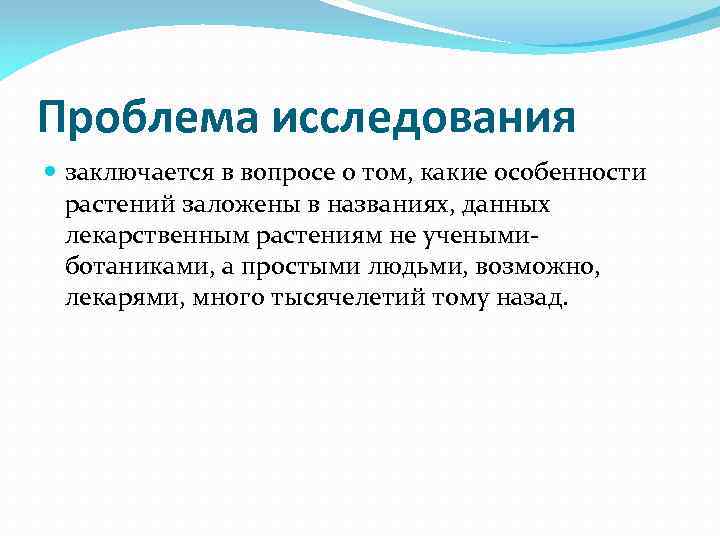 Проблема исследования

заключается в вопросе о том, какие особенности растений заложены в названиях, данных лекарственным растениям не учеными-ботаниками, а простыми людьми, возможно, лекарями, много тысячелетий тому назад.